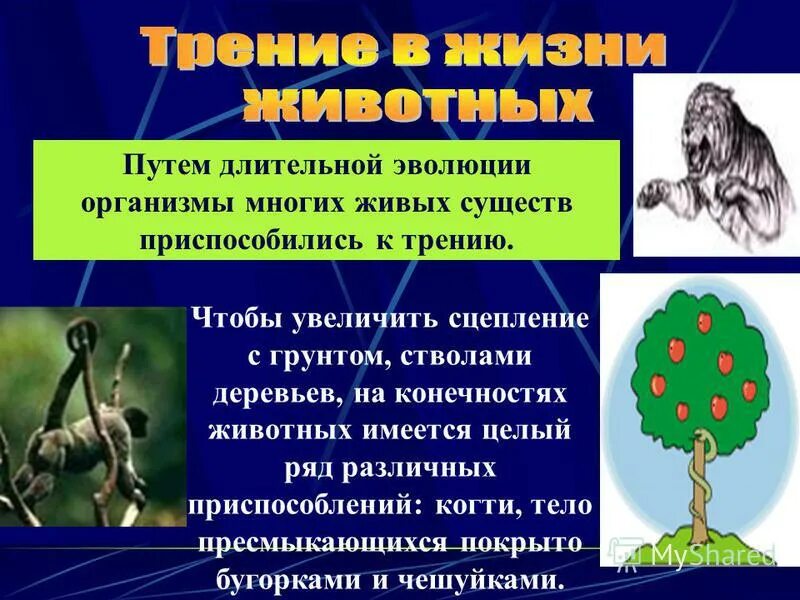 Трение в жизни животных

Путем длительной эволюции организмы многих живых существ приспособились к трению.

Чтобы увеличить сцепление с грунтом, стволами деревьев, на конечностях животных имеется целый ряд различных приспособлений: когти, тело пресмыкающихся покрыто бугорками и чешуйками.

MyShared